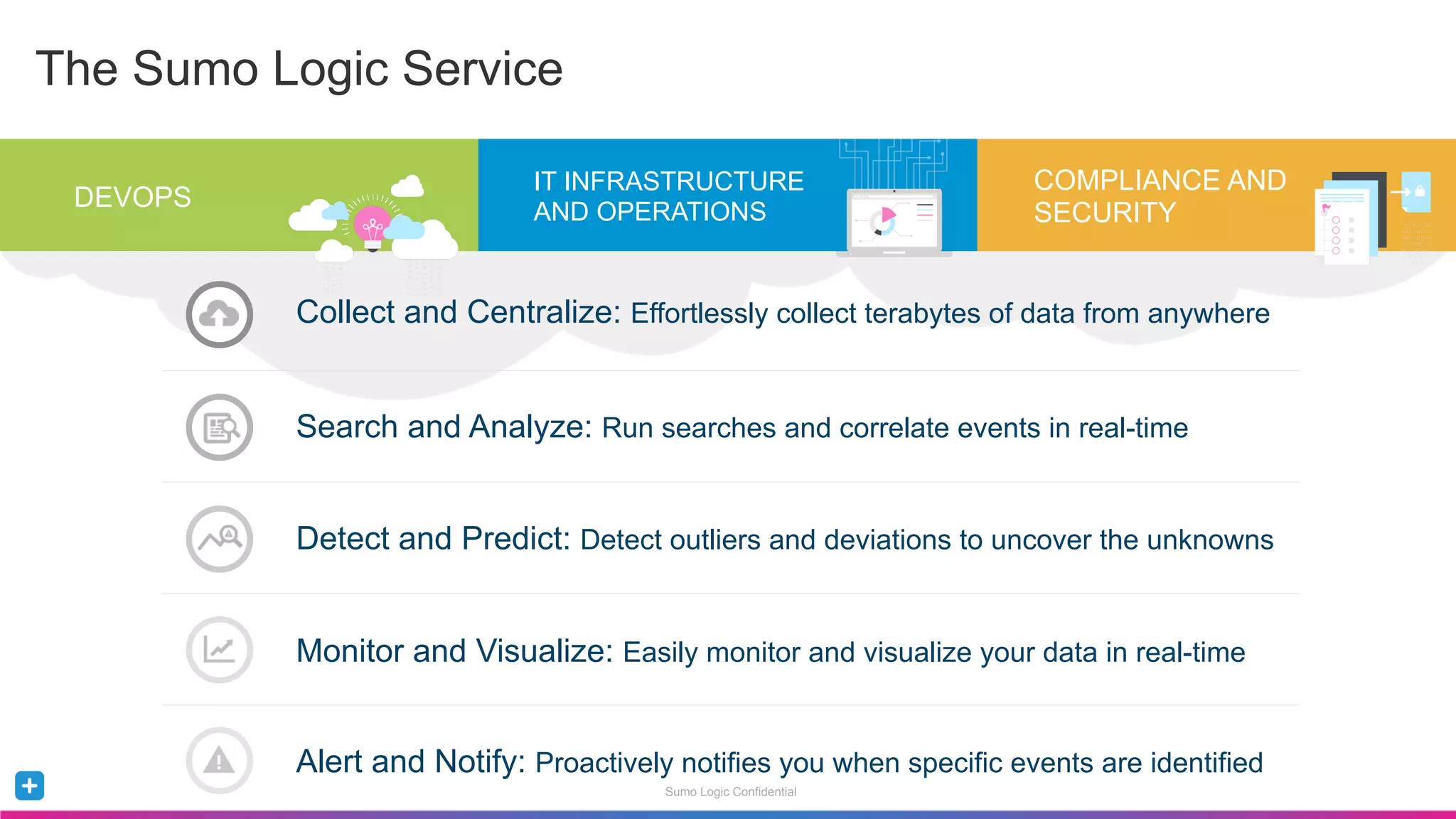 The Sumo Logic Service

DEVOPS

IT INFRASTRUCTURE AND OPERATIONS

COMPLIANCE AND SECURITY

Collect and Centralize: Effortlessly collect terabytes of data from anywhere

Search and Analyze: Run searches and correlate events in real-time

Detect and Predict: Detect outliers and deviations to uncover the unknowns

Monitor and Visualize: Easily monitor and visualize your data in real-time

Alert and Notify: Proactively notifies you when specific events are identified

Sumo Logic Confidential